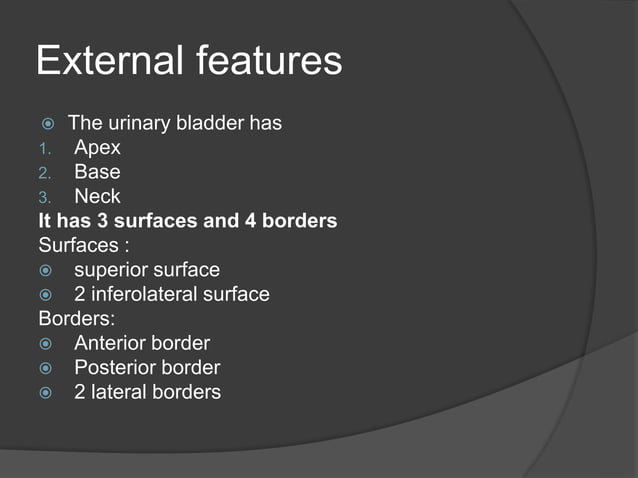 External features

The urinary bladder has
1. Apex
2. Base
3. Neck
It has 3 surfaces and 4 borders
Surfaces :
superior surface
2 inferolateral surface
Borders:
Anterior border
Posterior border
2 lateral borders